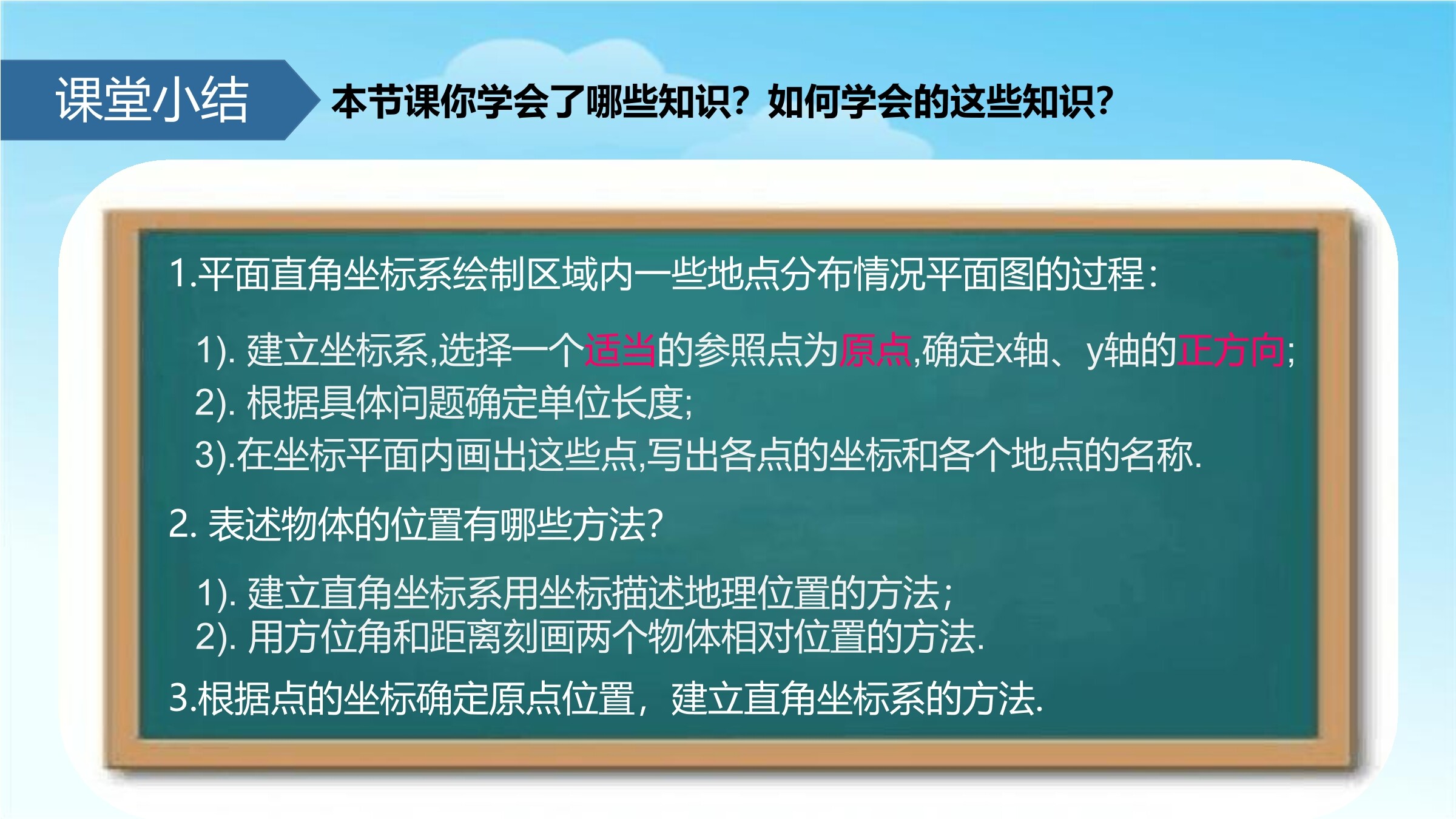 课堂小结

本节课你学会了哪些知识？如何学会的这些知识？

1.平面直角坐标系绘制区域内一些地点分布情况平面图的过程：

1). 建立坐标系,选择一个适当的参照点为原点,确定x轴、y轴的正方向;
2). 根据具体问题确定单位长度;
3).在坐标平面内画出这些点,写出各点的坐标和各个地点的名称.

2. 表述物体的位置有哪些方法?

1). 建立直角坐标系用坐标描述地理位置的方法;
2). 用方位角和距离刻画两个物体相对位置的方法.

3.根据点的坐标确定原点位置，建立直角坐标系的方法.